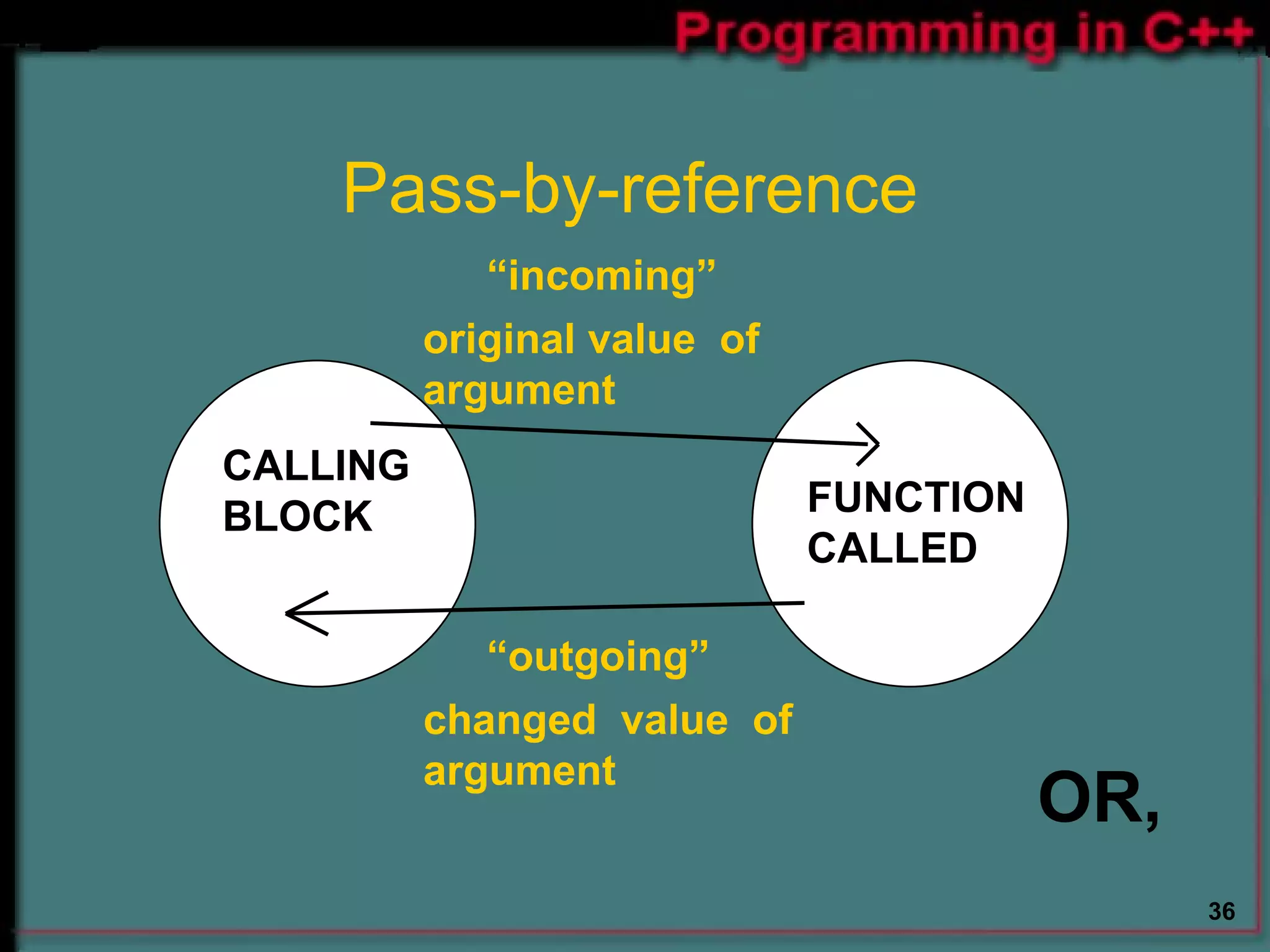 Programming in C++

Pass-by-reference

“incoming”

original value of argument

CALLING BLOCK

FUNCTION CALLED

“outgoing”

changed value of argument

OR,

36